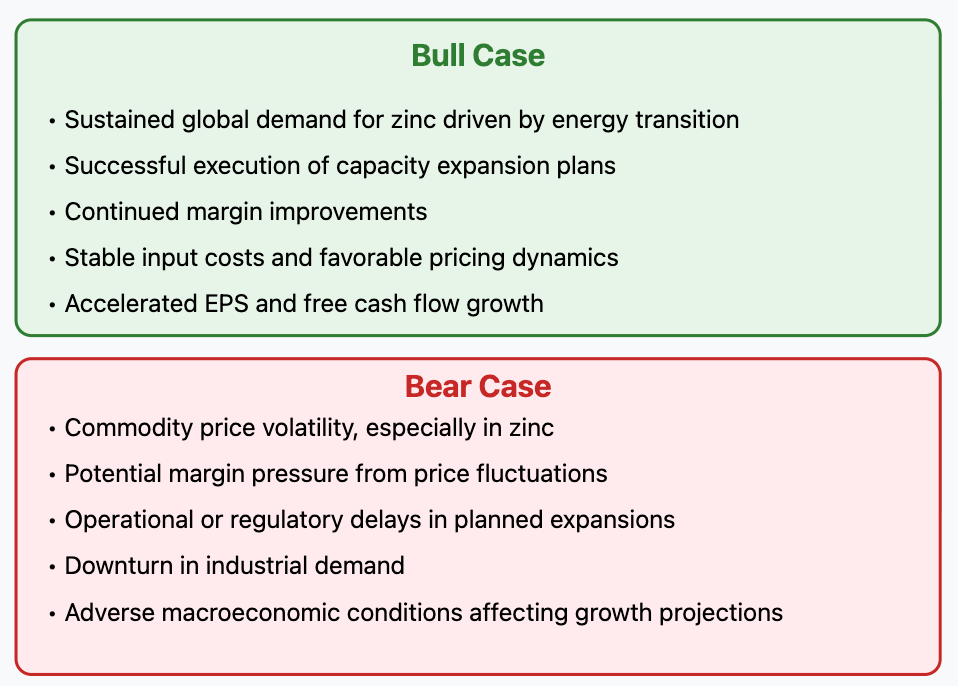 Bull Case

• Sustained global demand for zinc driven by energy transition
• Successful execution of capacity expansion plans
• Continued margin improvements
• Stable input costs and favorable pricing dynamics
• Accelerated EPS and free cash flow growth

Bear Case

• Commodity price volatility, especially in zinc
• Potential margin pressure from price fluctuations
• Operational or regulatory delays in planned expansions
• Downturn in industrial demand
• Adverse macroeconomic conditions affecting growth projections